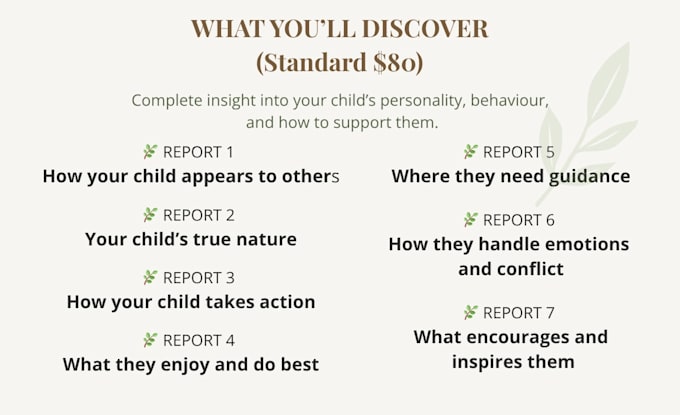 WHAT YOU'LL DISCOVER
(Standard $80)

Complete insight into your child's personality, behaviour, and how to support them.

REPORT 1
How your child appears to others

REPORT 2
Your child's true nature

REPORT 3
How your child takes action

REPORT 4
What they enjoy and do best

REPORT 5
Where they need guidance

REPORT 6
How they handle emotions and conflict

REPORT 7
What encourages and inspires them